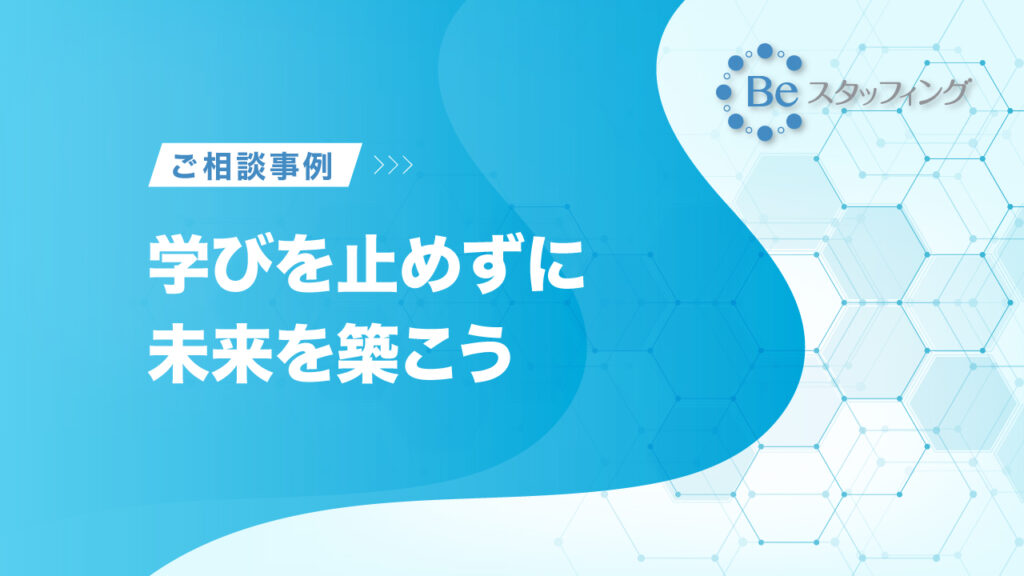 Be スタッフィング

ご相談事例 >>>

学びを止めずに
未来を築こう